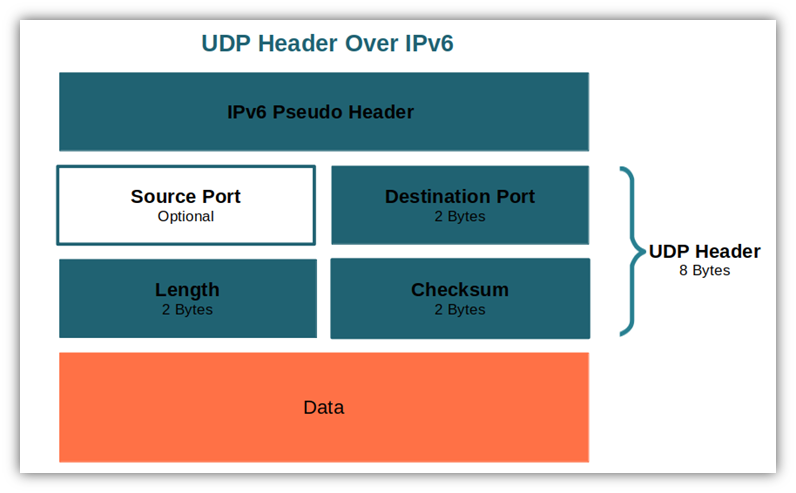 UDP Header Over IPv6

IPv6 Pseudo Header

Source Port
Optional

Destination Port
2 Bytes

Length
2 Bytes

Checksum
2 Bytes

UDP Header
8 Bytes

Data